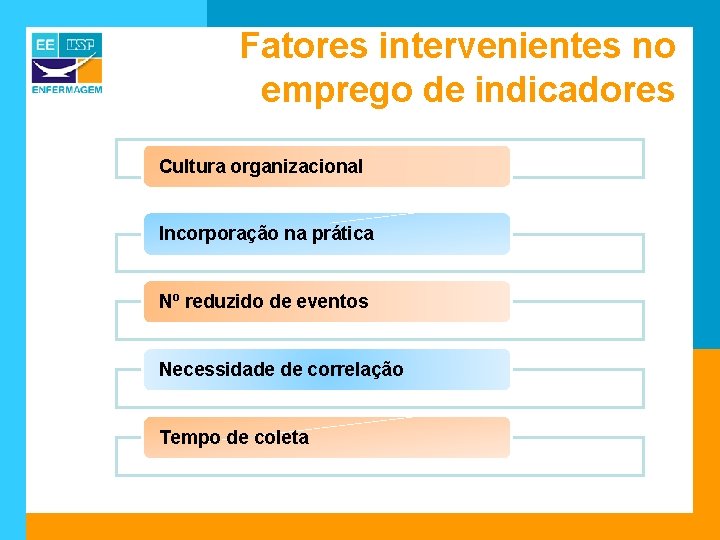 EE USP
ENFERMAGEM

Fatores intervenientes no emprego de indicadores

Cultura organizacional

Incorporação na prática

Nº reduzido de eventos

Necessidade de correlação

Tempo de coleta